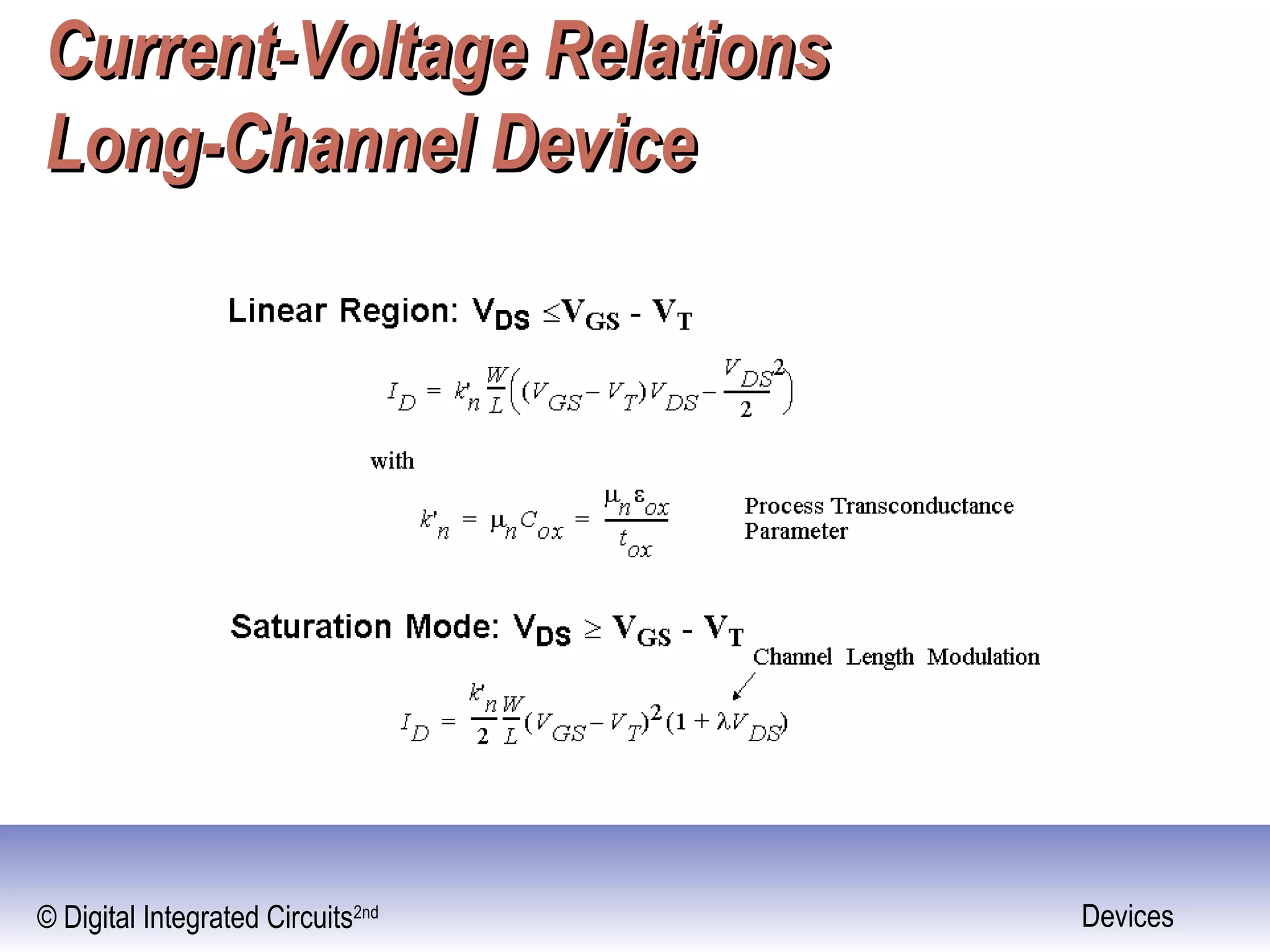 Current-Voltage Relations
Long-Channel Device

Linear Region: $V_{DS} \leq V_{GS} - V_T$

$I_D = k'_n \frac{W}{L}\left((V_{GS} - V_T)V_{DS} - \frac{V_{DS}^2}{2}\right)$

with

$k'_n = \mu_n C_{ox} = \frac{\mu_n \varepsilon_{ox}}{t_{ox}}$

Process Transconductance Parameter

Saturation Mode: $V_{DS} \geq V_{GS} - V_T$

Channel Length Modulation

$I_D = \frac{k'_n}{2}\frac{W}{L}(V_{GS} - V_T)^2(1 + \lambda V_{DS})$

© Digital Integrated Circuits$^{2nd}$

Devices